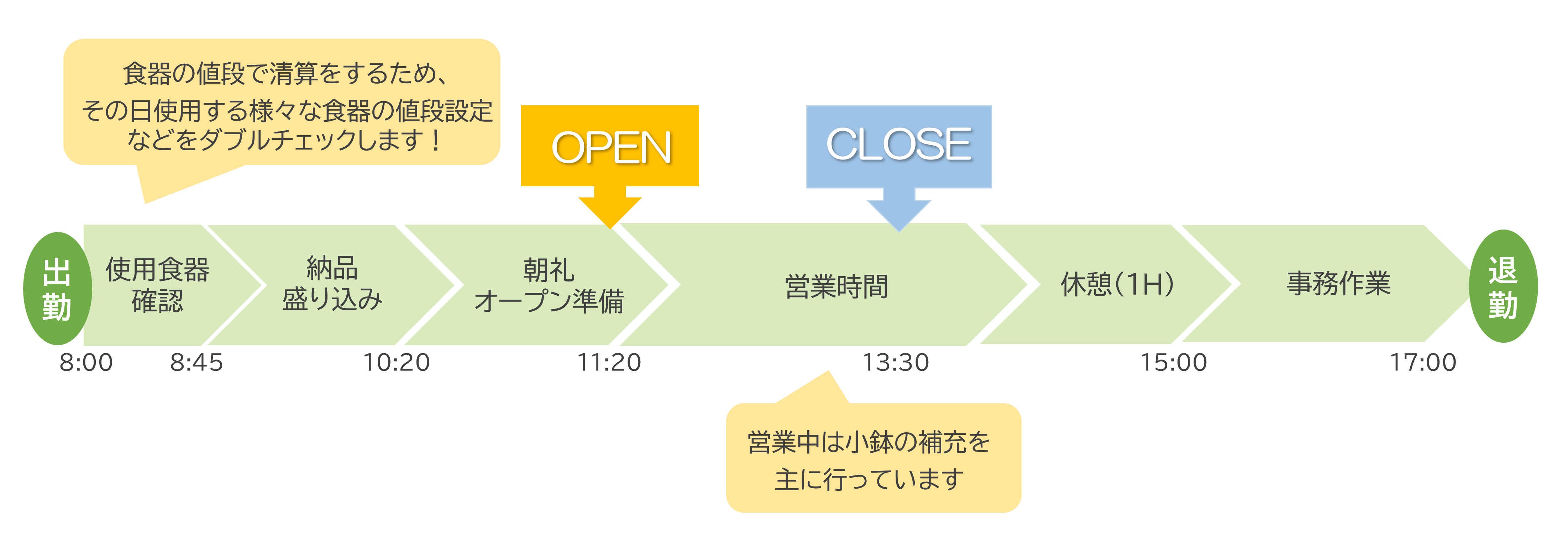 食器の値段で清算をするため、
その日使用する様々な食器の値段設定
などをダブルチェックします！

OPEN

CLOSE

出勤

使用食器
確認

納品
盛り込み

朝礼
オープン準備

営業時間

休憩（1H）

事務作業

退勤

8:00 8:45 10:20 11:20 13:30 15:00 17:00

営業中は小鉢の補充を
主に行っています